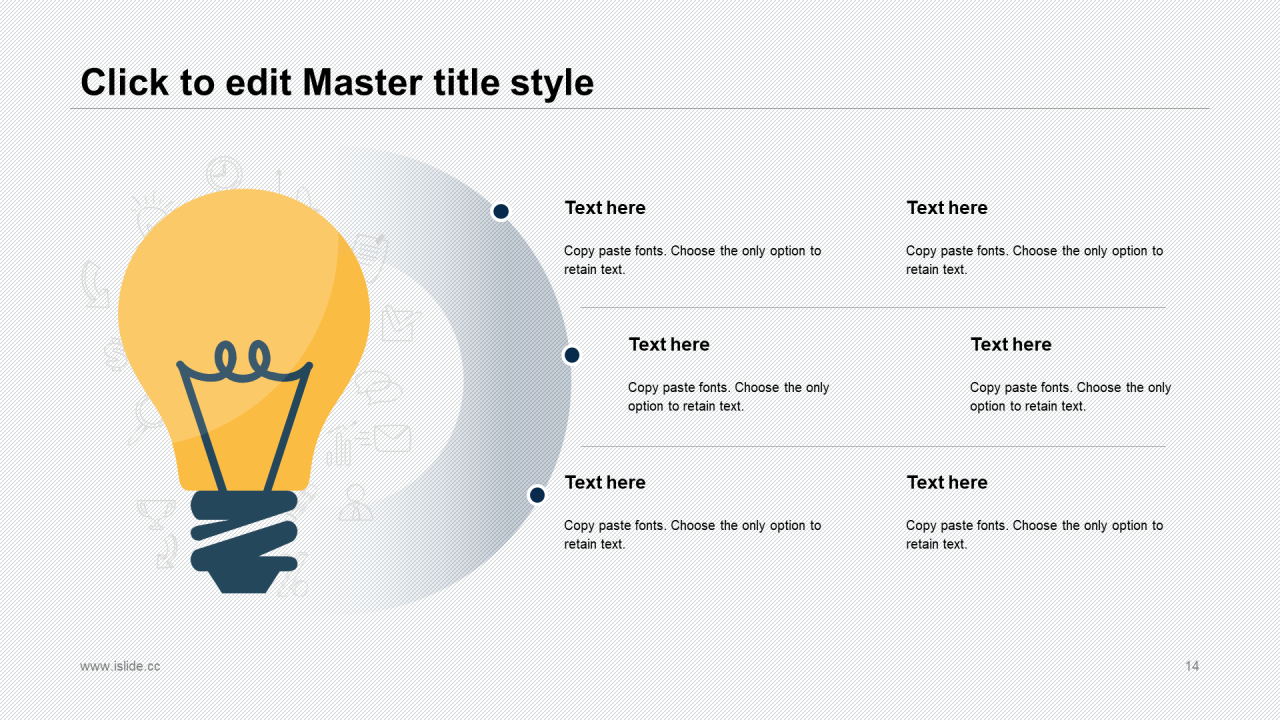 Click to edit Master title style

Text here

Copy paste fonts. Choose the only option to retain text.

Text here

Copy paste fonts. Choose the only option to retain text.

Text here

Copy paste fonts. Choose the only option to retain text.

Text here

Copy paste fonts. Choose the only option to retain text.

Text here

Copy paste fonts. Choose the only option to retain text.

Text here

Copy paste fonts. Choose the only option to retain text.

www.islide.cc

14